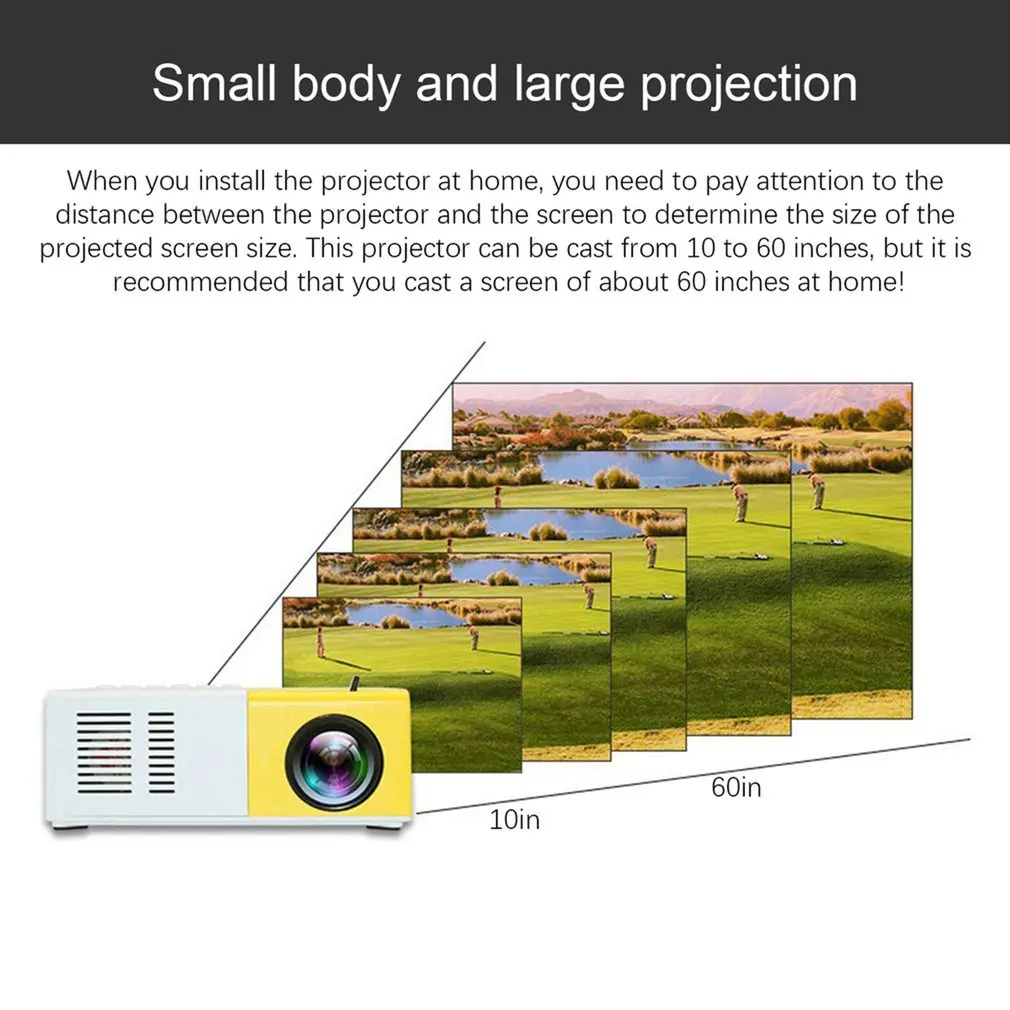 Small body and large projection

When you install the projector at home, you need to pay attention to the distance between the projector and the screen to determine the size of the projected screen size. This projector can be cast from 10 to 60 inches, but it is recommended that you cast a screen of about 60 inches at home!

60in

10in